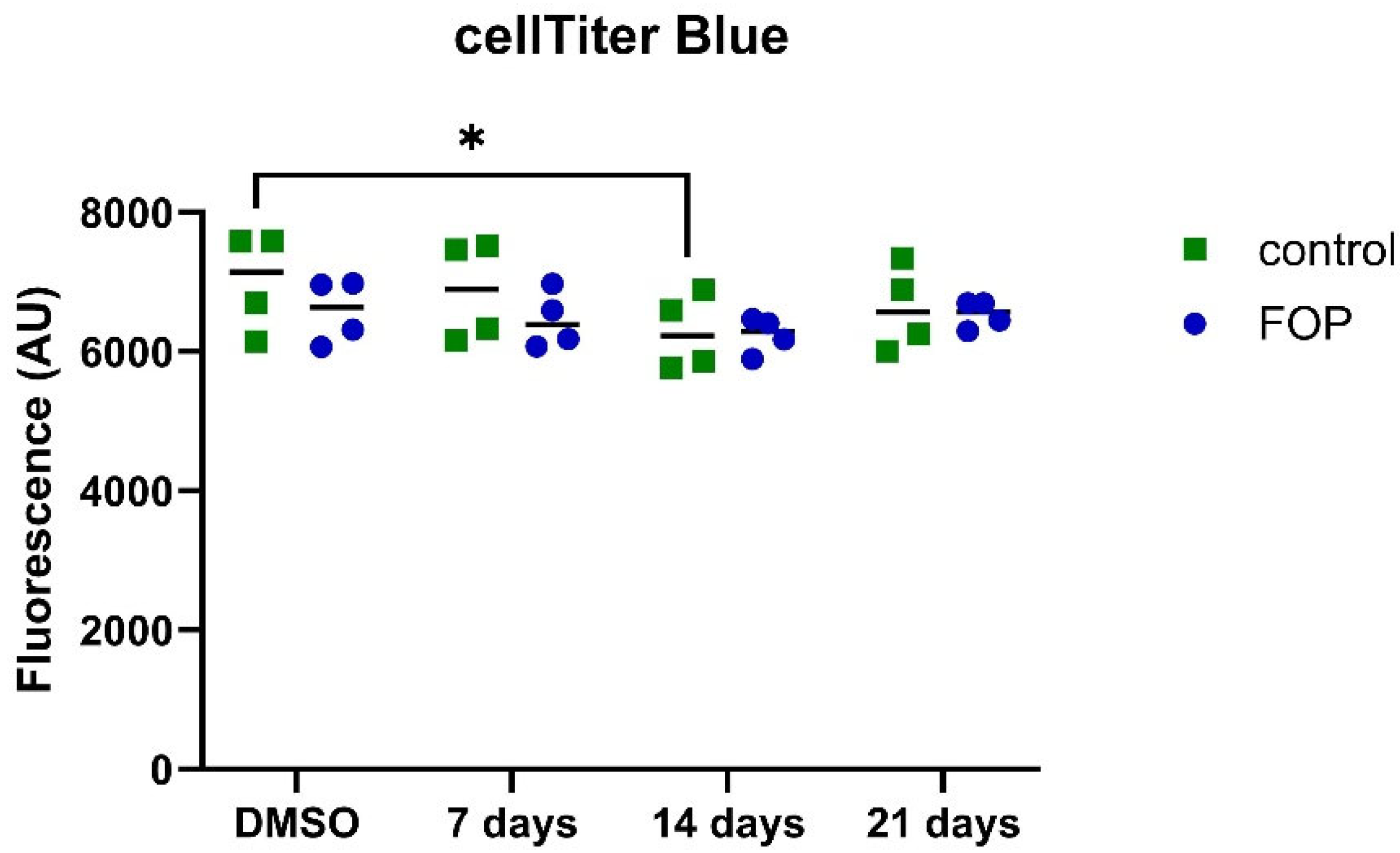 cellTiter Blue

*

Fluorescence (AU)

8000
6000
4000
2000
0

DMSO
7 days
14 days
21 days

control
FOP